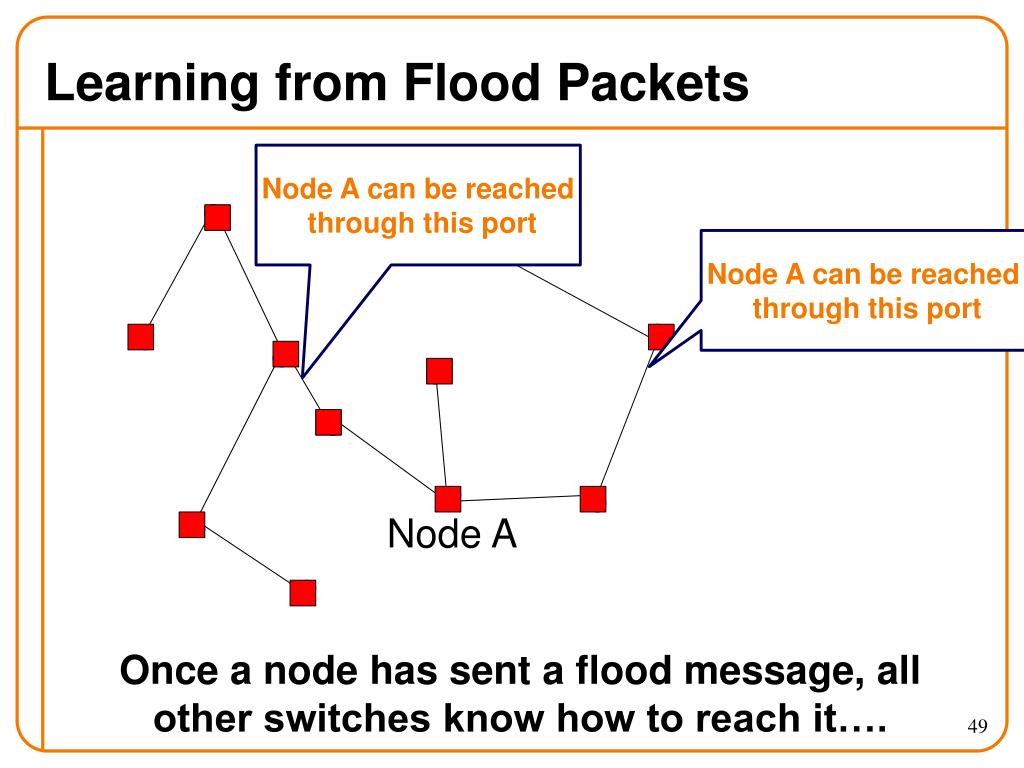 Learning from Flood Packets

Node A can be reached through this port

Node A can be reached through this port

Node A

Once a node has sent a flood message, all other switches know how to reach it….

49